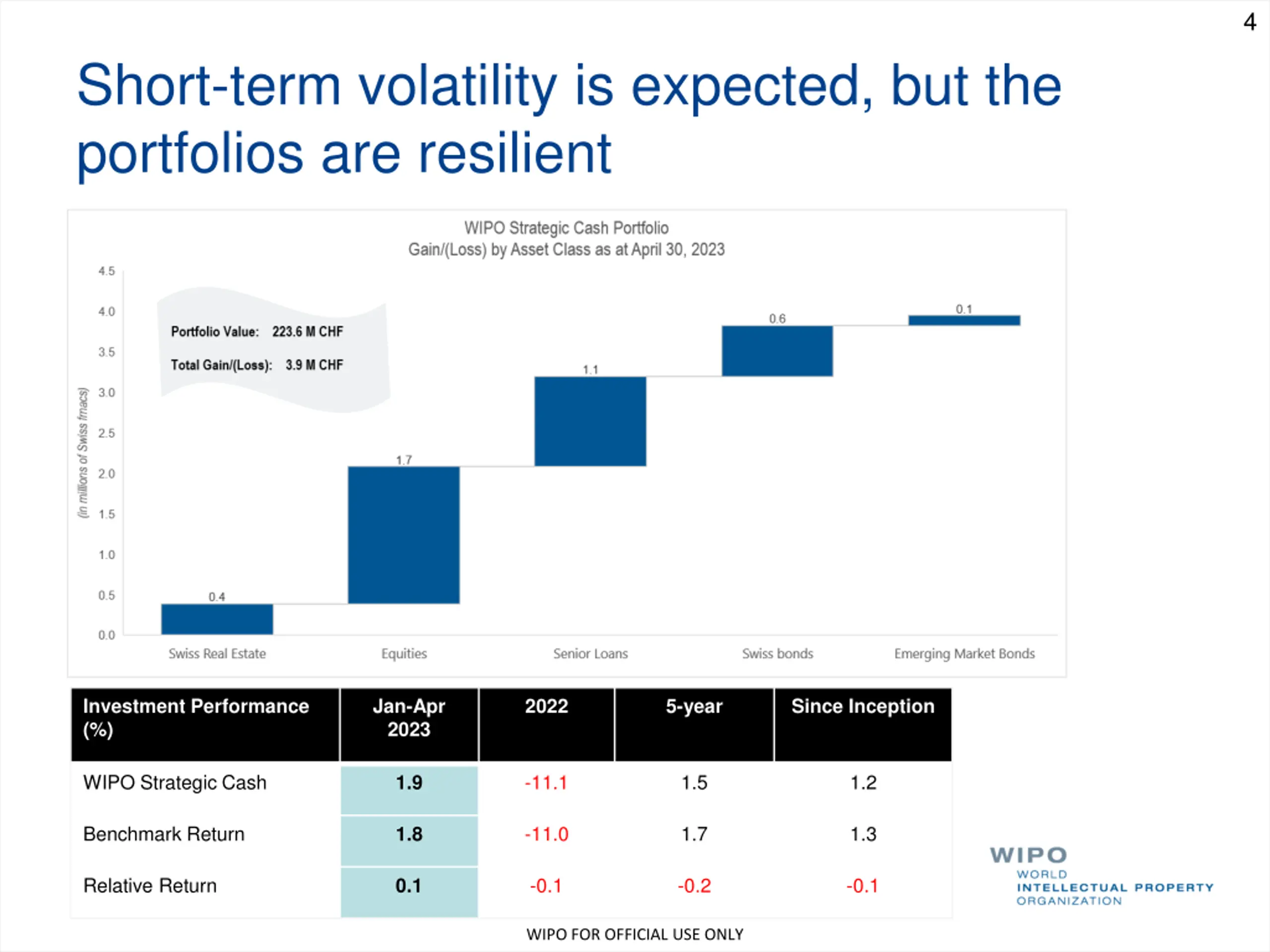 4

Short-term volatility is expected, but the portfolios are resilient

WIPO Strategic Cash Portfolio
Gain/(Loss) by Asset Class as at April 30, 2023

Portfolio Value: 223.6 M CHF
Total Gain/(Loss): 3.9 M CHF

(in millions of Swiss fracs)

4.5
4.0
3.5
3.0
2.5
2.0
1.5
1.0
0.5
0.0

0.4
1.7
1.1
0.6
0.1

Swiss Real Estate
Equities
Senior Loans
Swiss bonds
Emerging Market Bonds

| Investment Performance (%) | Jan-Apr 2023 | 2022 | 5-year | Since Inception |
|---|---|---|---|---|
| WIPO Strategic Cash | 1.9 | -11.1 | 1.5 | 1.2 |
| Benchmark Return | 1.8 | -11.0 | 1.7 | 1.3 |
| Relative Return | 0.1 | -0.1 | -0.2 | -0.1 |

WIPO
WORLD
INTELLECTUAL PROPERTY
ORGANIZATION

WIPO FOR OFFICIAL USE ONLY